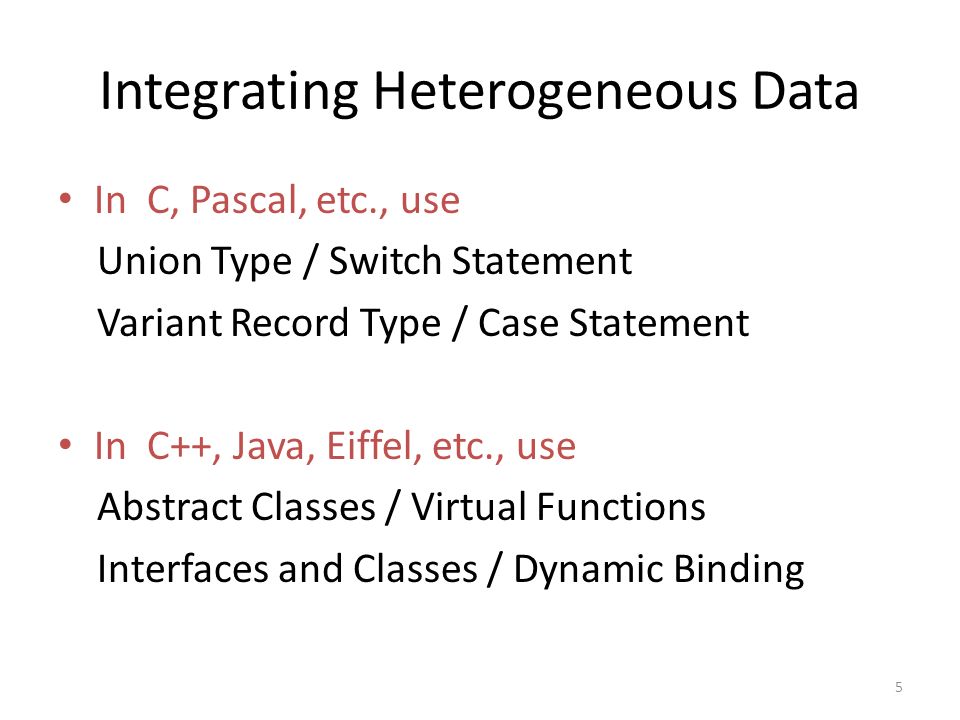 Integrating Heterogeneous Data

• In C, Pascal, etc., use

Union Type / Switch Statement

Variant Record Type / Case Statement

• In C++, Java, Eiffel, etc., use

Abstract Classes / Virtual Functions

Interfaces and Classes / Dynamic Binding

5